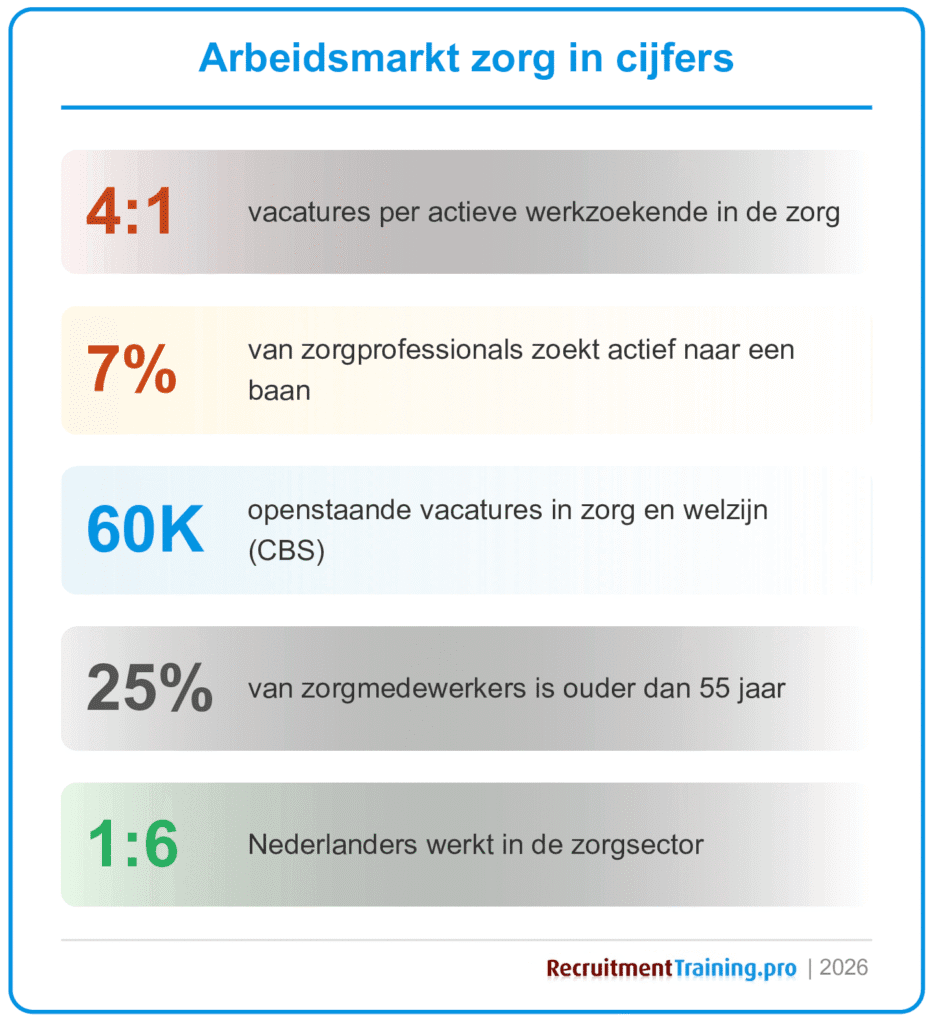 Arbeidsmarkt zorg in cijfers

4:1 vacatures per actieve werkzoekende in de zorg

7% van zorgprofessionals zoekt actief naar een baan

60K openstaande vacatures in zorg en welzijn (CBS)

25% van zorgmedewerkers is ouder dan 55 jaar

1:6 Nederlanders werkt in de zorgsector

RecruitmentTraining.pro | 2026